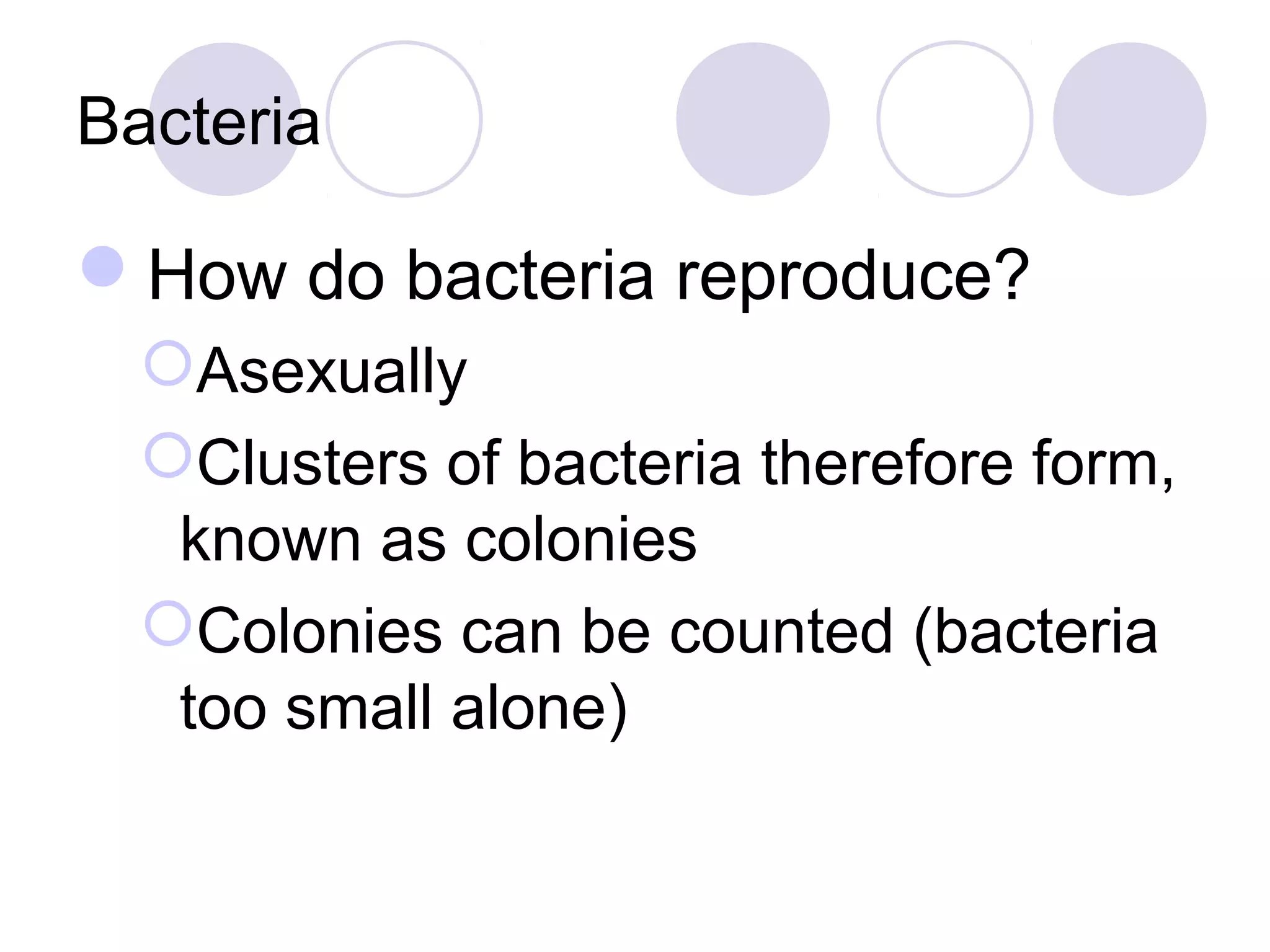 Bacteria

How do bacteria reproduce?

Asexually

Clusters of bacteria therefore form, known as colonies

Colonies can be counted (bacteria too small alone)